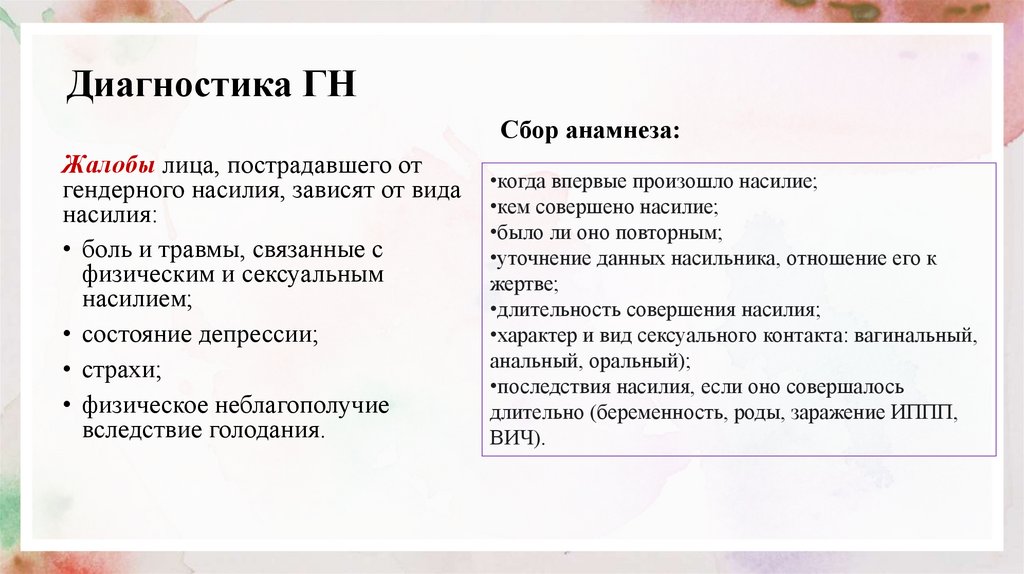 Диагностика ГН

Жалобы лица, пострадавшего от гендерного насилия, зависят от вида насилия:

• боль и травмы, связанные с физическим и сексуальным насилием;
• состояние депрессии;
• страхи;
• физическое неблагополучие вследствие голодания.

Сбор анамнеза:

•когда впервые произошло насилие;
•кем совершено насилие;
•было ли оно повторным;
•уточнение данных насильника, отношение его к жертве;
•длительность совершения насилия;
•характер и вид сексуального контакта: вагинальный, анальный, оральный);
•последствия насилия, если оно совершалось длительно (беременность, роды, заражение ИППП, ВИЧ).